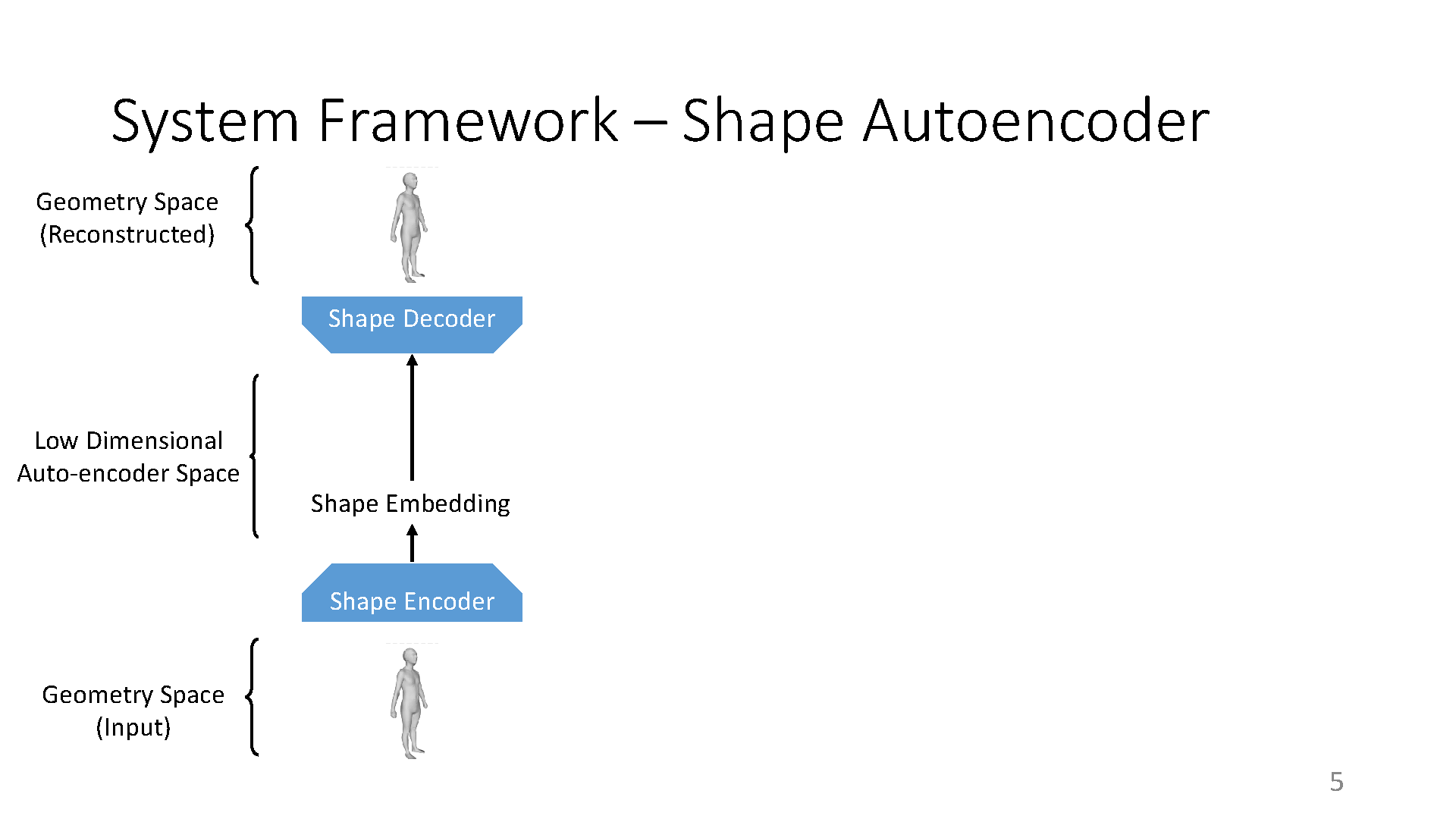 System Framework – Shape Autoencoder

Geometry Space (Reconstructed)

Shape Decoder

Low Dimensional Auto-encoder Space

Shape Embedding

Shape Encoder

Geometry Space (Input)

5